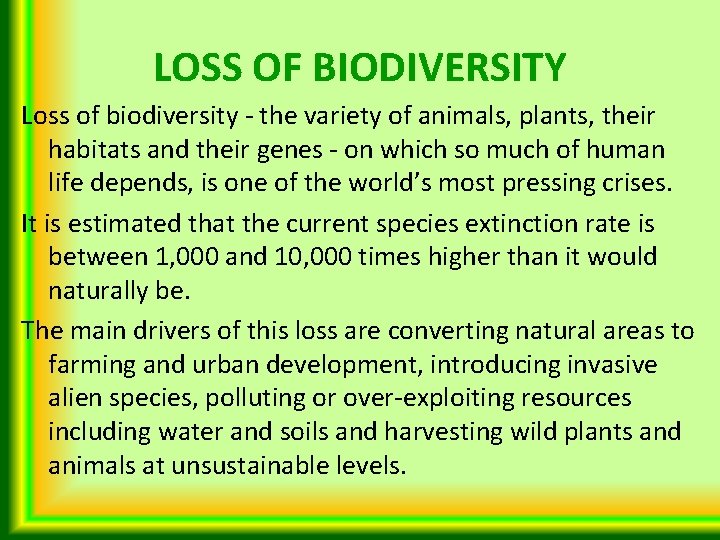 LOSS OF BIODIVERSITY

Loss of biodiversity - the variety of animals, plants, their habitats and their genes - on which so much of human life depends, is one of the world's most pressing crises.

It is estimated that the current species extinction rate is between 1,000 and 10,000 times higher than it would naturally be.

The main drivers of this loss are converting natural areas to farming and urban development, introducing invasive alien species, polluting or over-exploiting resources including water and soils and harvesting wild plants and animals at unsustainable levels.